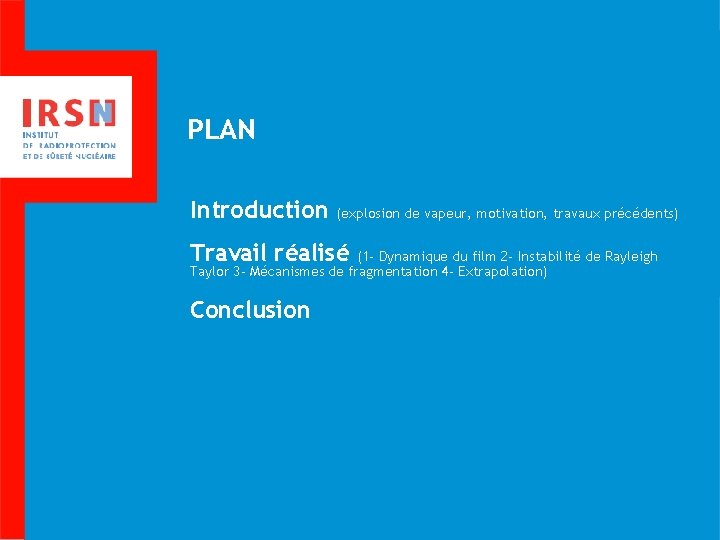 IRSN
INSTITUT DE RADIOPROTECTION ET DE SÛRETÉ NUCLÉAIRE

PLAN

Introduction (explosion de vapeur, motivation, travaux précédents)

Travail réalisé (1- Dynamique du film 2- Instabilité de Rayleigh Taylor 3- Mécanismes de fragmentation 4- Extrapolation)

Conclusion